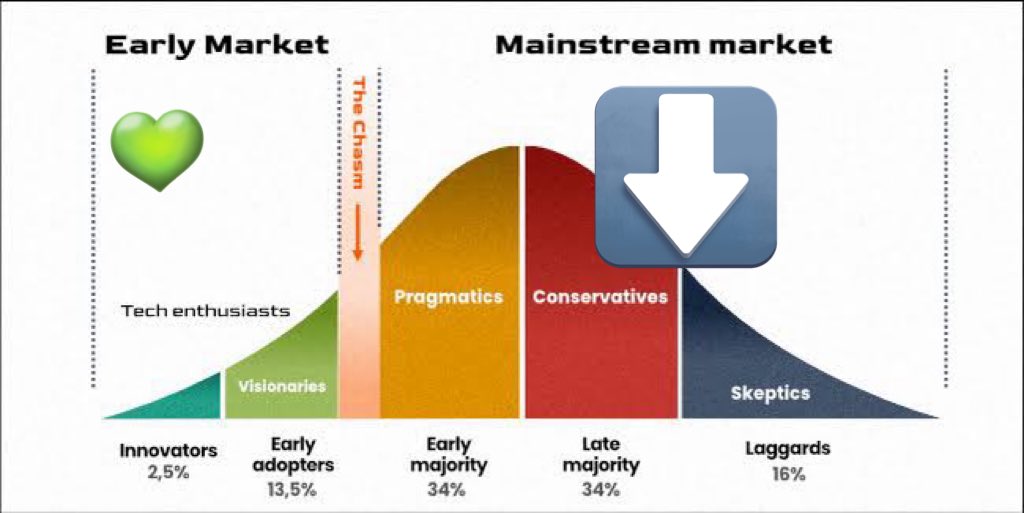 Early Market

Mainstream market

The Chasm

Tech enthusiasts

Visionaries

Pragmatics

Conservatives

Skeptics

Innovators
2,5%

Early adopters
13,5%

Early majority
34%

Late majority
34%

Laggards
16%